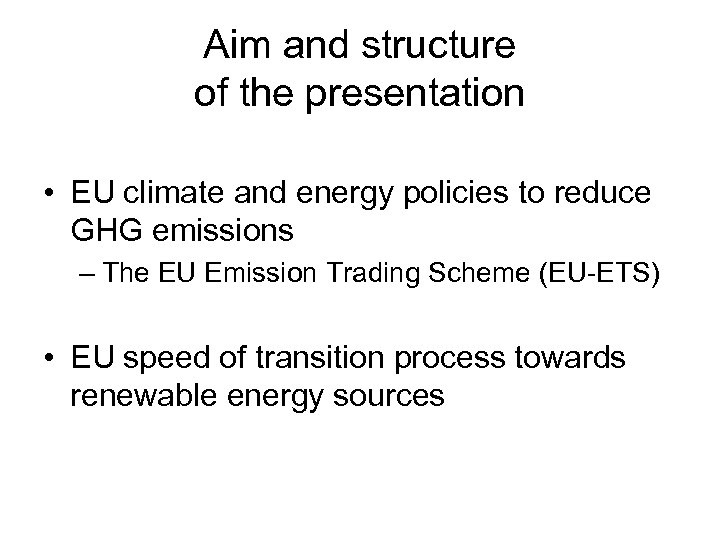 Aim and structure
of the presentation

• EU climate and energy policies to reduce GHG emissions
– The EU Emission Trading Scheme (EU-ETS)

• EU speed of transition process towards renewable energy sources